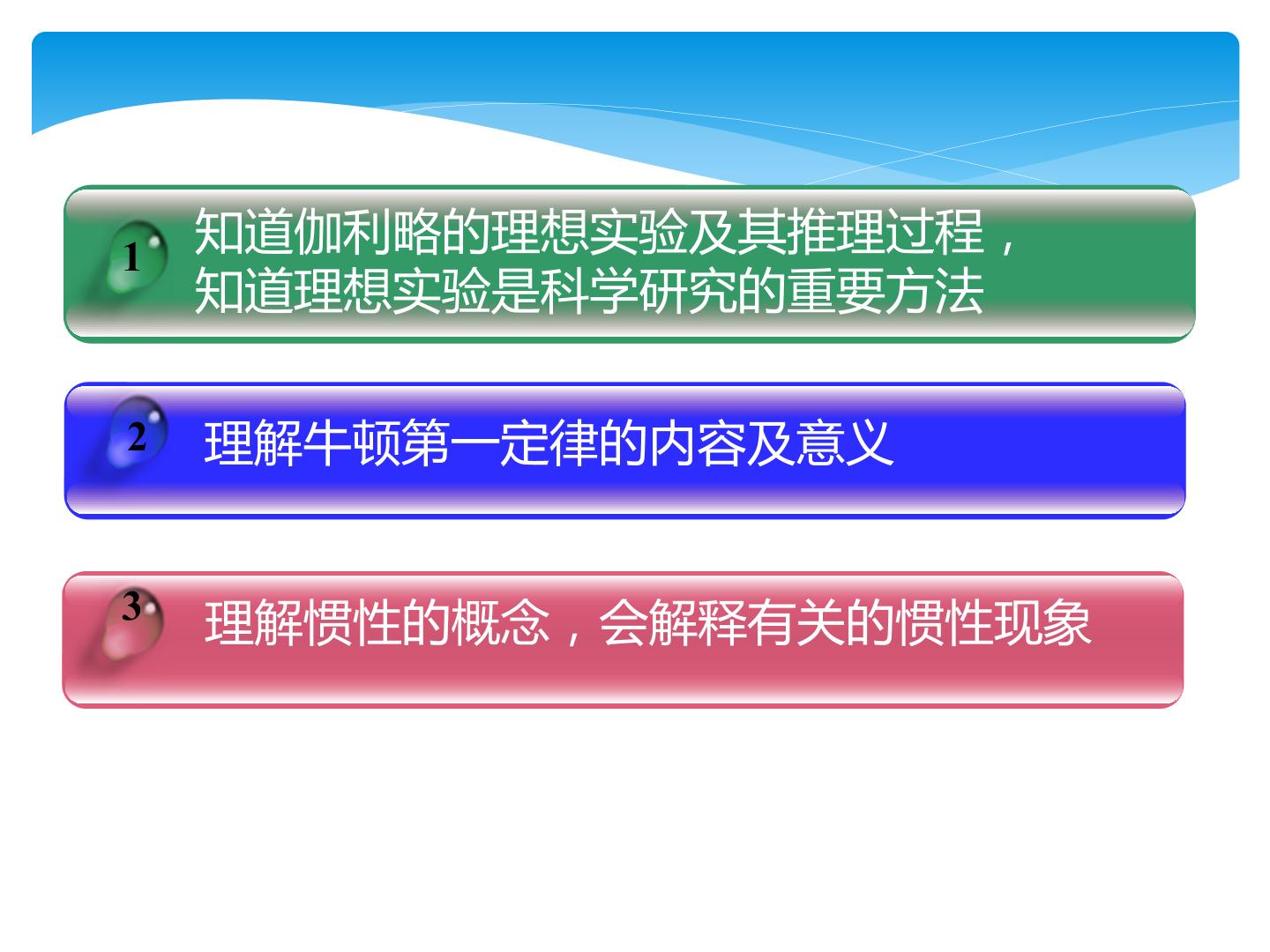 1

知道伽利略的理想实验及其推理过程，
知道理想实验是科学研究的重要方法

2

理解牛顿第一定律的内容及意义

3

理解惯性的概念，会解释有关的惯性现象